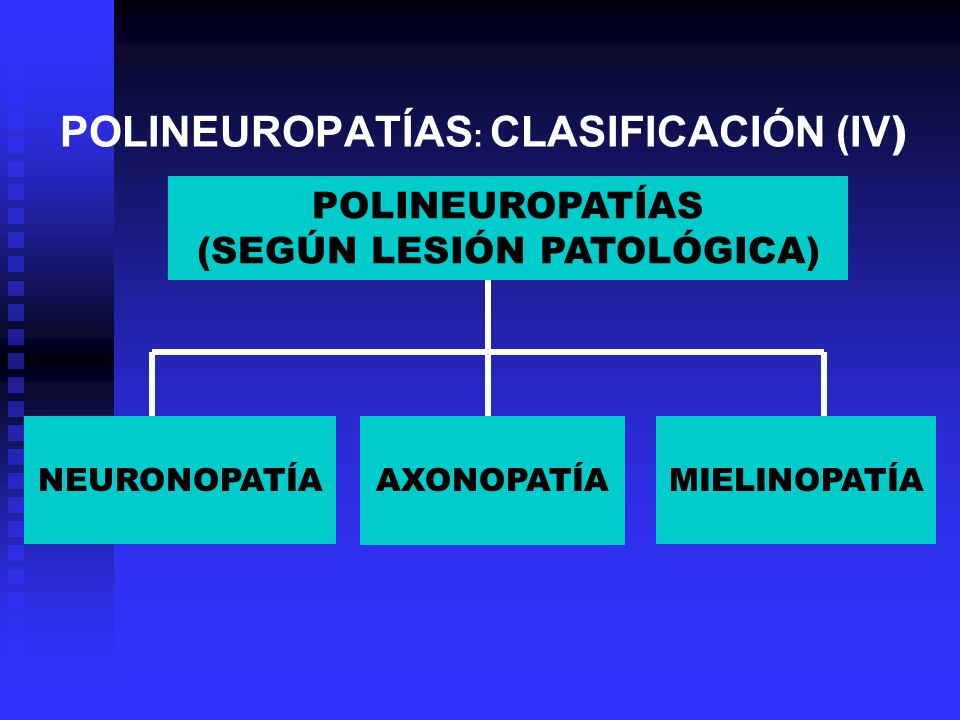 POLINEUROPATÍAS: CLASIFICACIÓN (IV)

POLINEUROPATÍAS
(SEGÚN LESIÓN PATOLÓGICA)

NEURONOPATÍA

AXONOPATÍA

MIELINOPATÍA